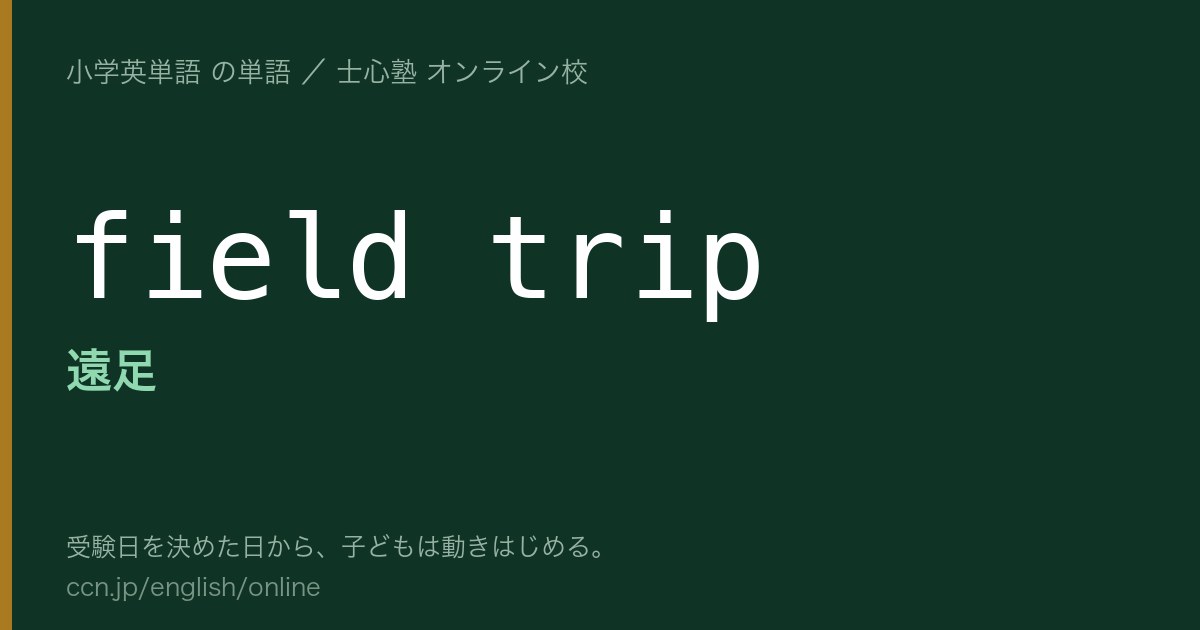 小学英単語 の単語 ／ 士心塾 オンライン校

field trip

遠足

受験日を決めた日から、子どもは動きはじめる。
ccn.jp/english/online